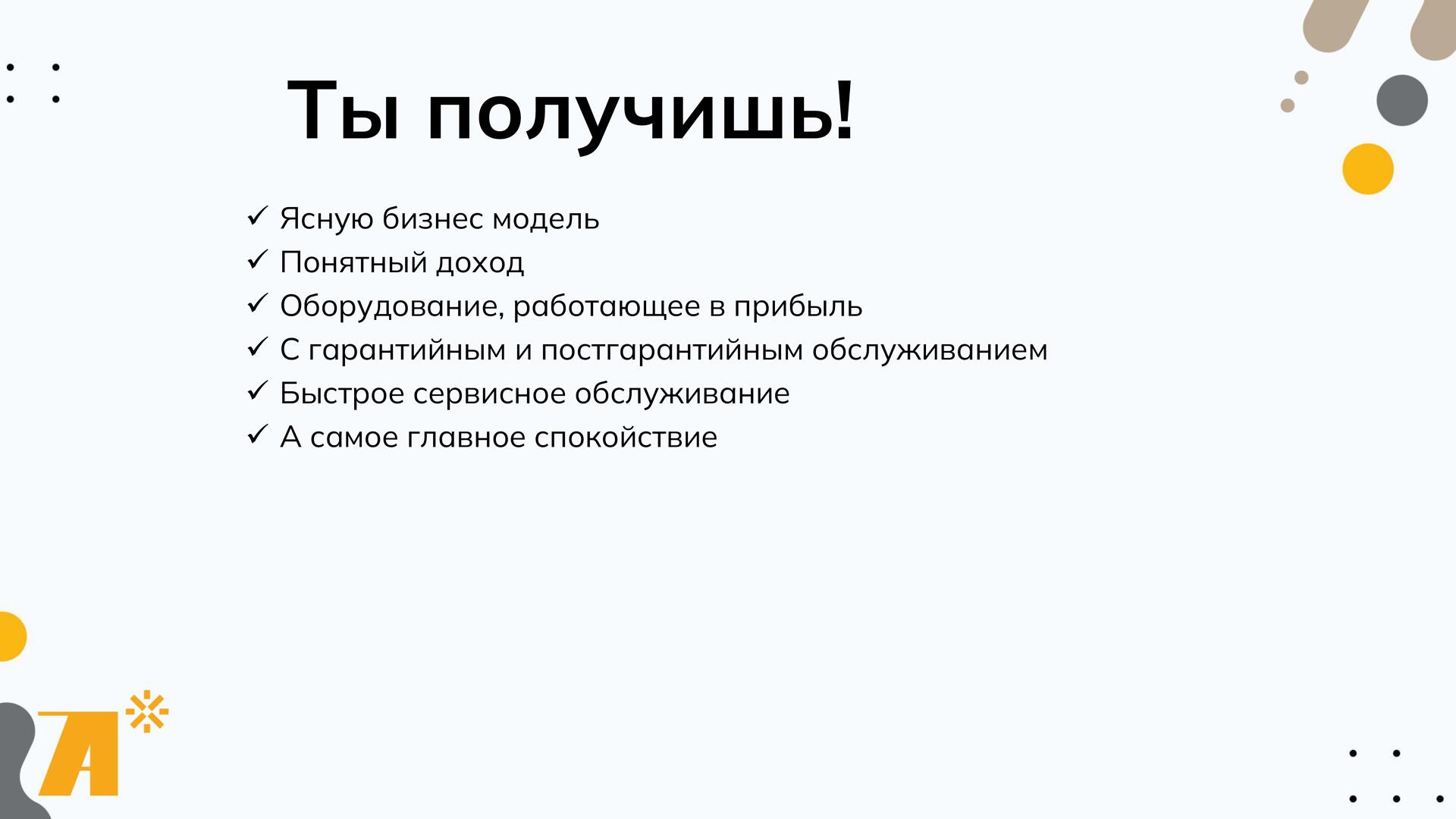 Ты получишь!

✓ Ясную бизнес модель
✓ Понятный доход
✓ Оборудование, работающее в прибыль
✓ С гарантийным и постгарантийным обслуживанием
✓ Быстрое сервисное обслуживание
✓ А самое главное спокойствие

A